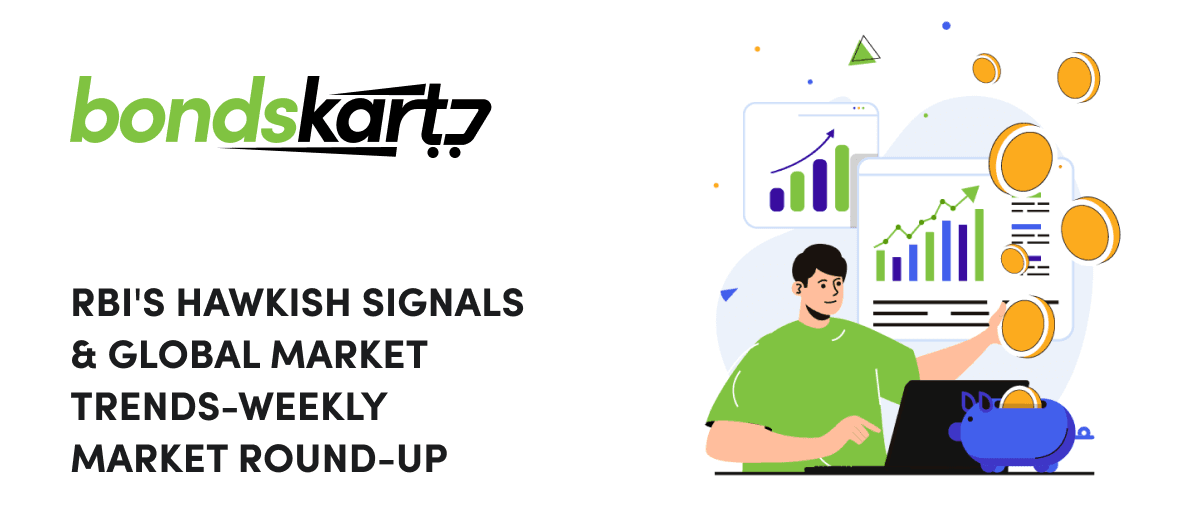 bondskart

RBI'S HAWKISH SIGNALS & GLOBAL MARKET TRENDS-WEEKLY MARKET ROUND-UP